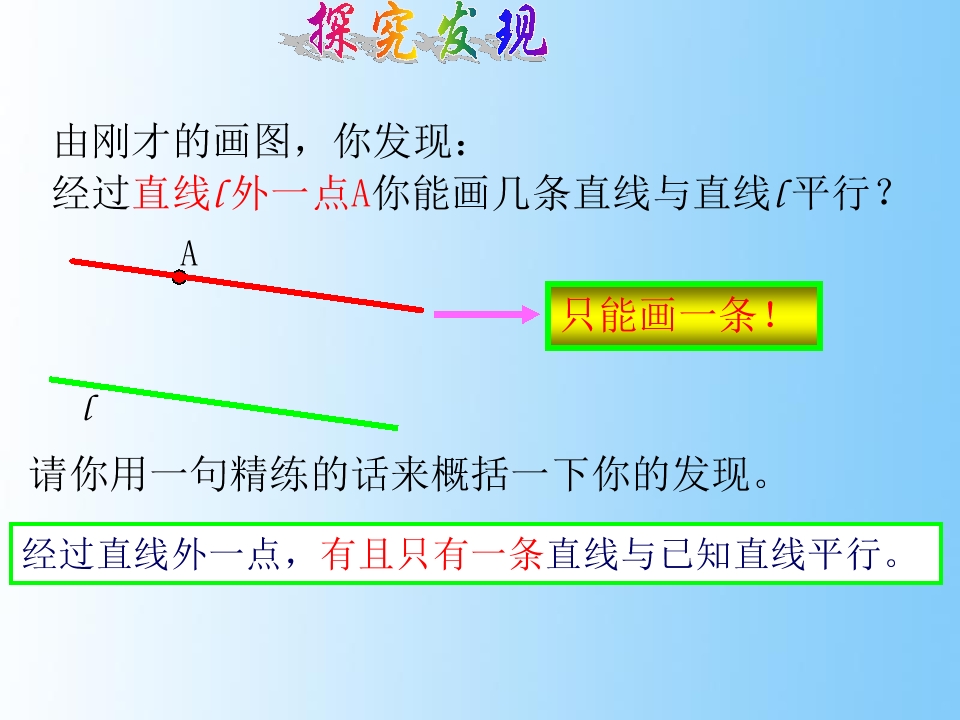 探究发现

由刚才的画图，你发现：
经过直线$l$外一点A你能画几条直线与直线$l$平行？

A

只能画一条！

$l$

请你用一句精练的话来概括一下你的发现。

经过直线外一点，有且只有一条直线与已知直线平行。